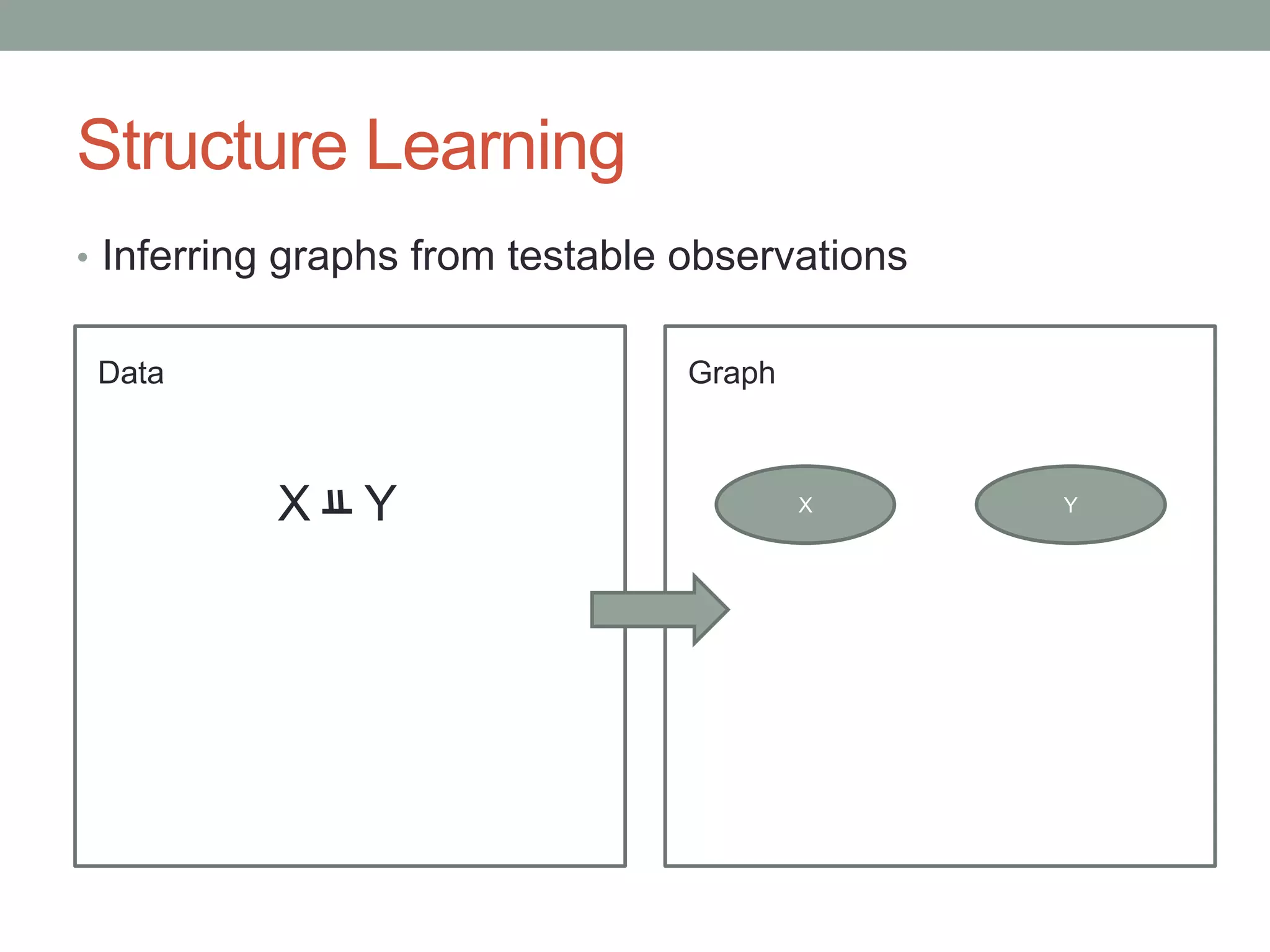 Structure Learning

• Inferring graphs from testable observations

Data

$X \perp\!\!\!\perp Y$

Graph

X

Y